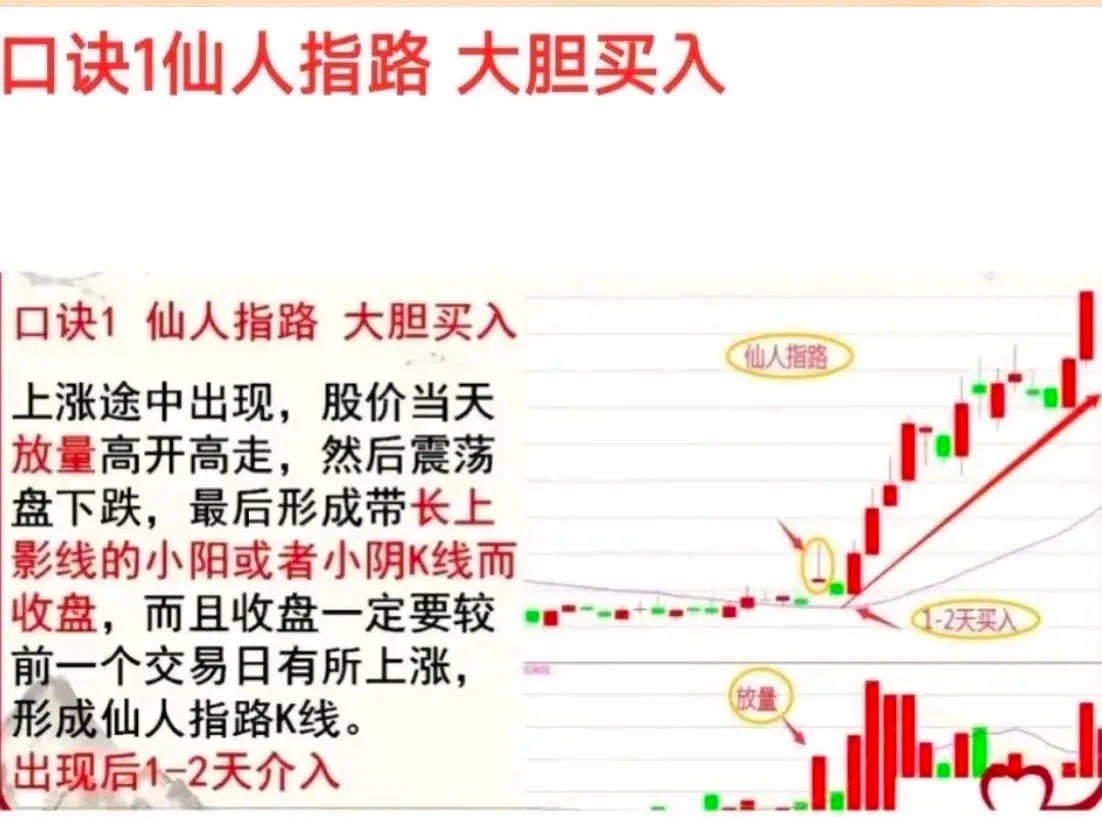 口诀1仙人指路 大胆买入

口诀1 仙人指路 大胆买入

上涨途中出现，股价当天放量高开高走，然后震荡盘下跌，最后形成带长上影线的小阳或者小阴K线而收盘，而且收盘一定要较前一个交易日有所上涨，形成仙人指路K线。

出现后1-2天介入

仙人指路

1-2天买入

放量